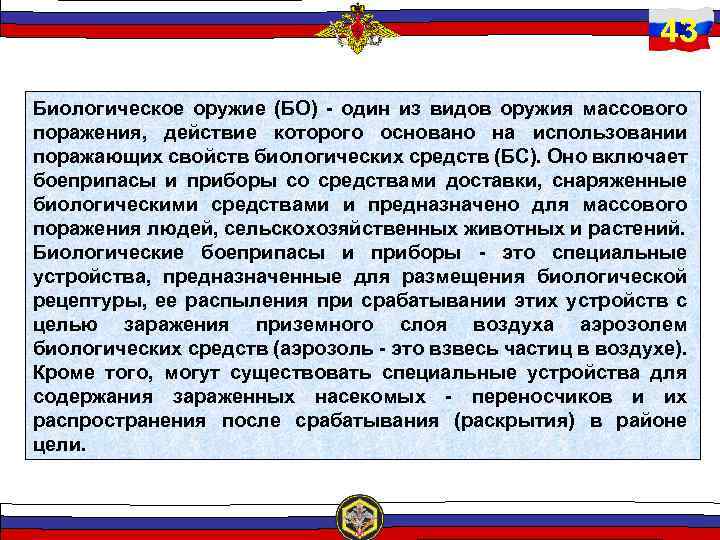 43

Биологическое оружие (БО) - один из видов оружия массового поражения, действие которого основано на использовании поражающих свойств биологических средств (БС). Оно включает боеприпасы и приборы со средствами доставки, снаряженные биологическими средствами и предназначено для массового поражения людей, сельскохозяйственных животных и растений. Биологические боеприпасы и приборы - это специальные устройства, предназначенные для размещения биологической рецептуры, ее распыления при срабатывании этих устройств с целью заражения приземного слоя воздуха аэрозолем биологических средств (аэрозоль - это взвесь частиц в воздухе). Кроме того, могут существовать специальные устройства для содержания зараженных насекомых - переносчиков и их распространения после срабатывания (раскрытия) в районе цели.